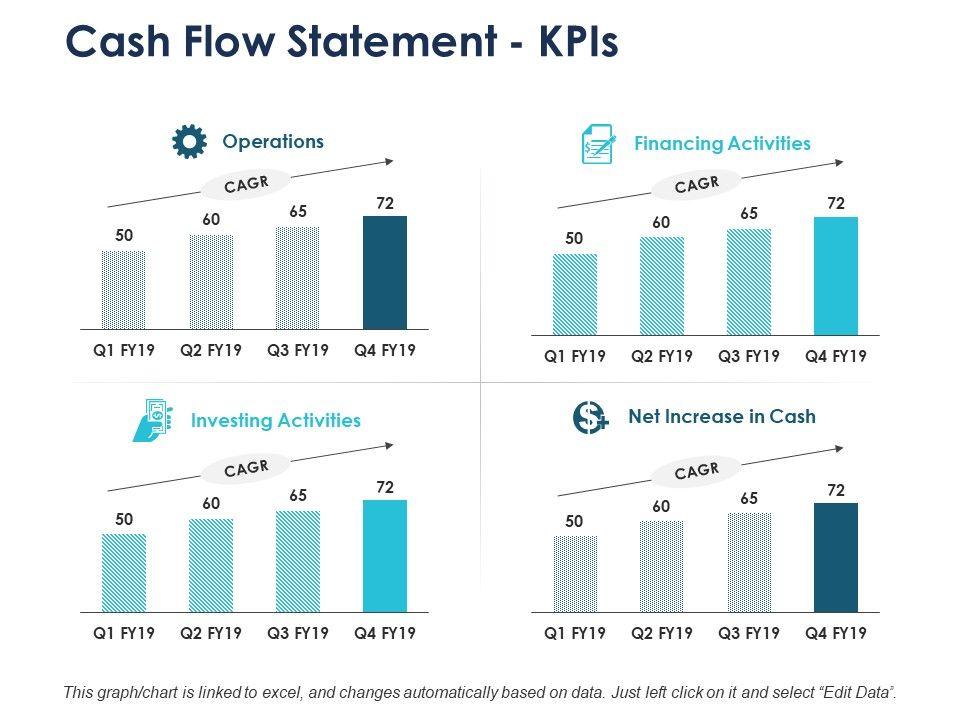 Cash Flow Statement - KPIs

Operations

CAGR

50
60
65
72

Q1 FY19
Q2 FY19
Q3 FY19
Q4 FY19

Financing Activities

CAGR

50
60
65
72

Q1 FY19
Q2 FY19
Q3 FY19
Q4 FY19

Investing Activities

CAGR

50
60
65
72

Q1 FY19
Q2 FY19
Q3 FY19
Q4 FY19

Net Increase in Cash

CAGR

50
60
65
72

Q1 FY19
Q2 FY19
Q3 FY19
Q4 FY19

This graph/chart is linked to excel, and changes automatically based on data. Just left click on it and select "Edit Data".